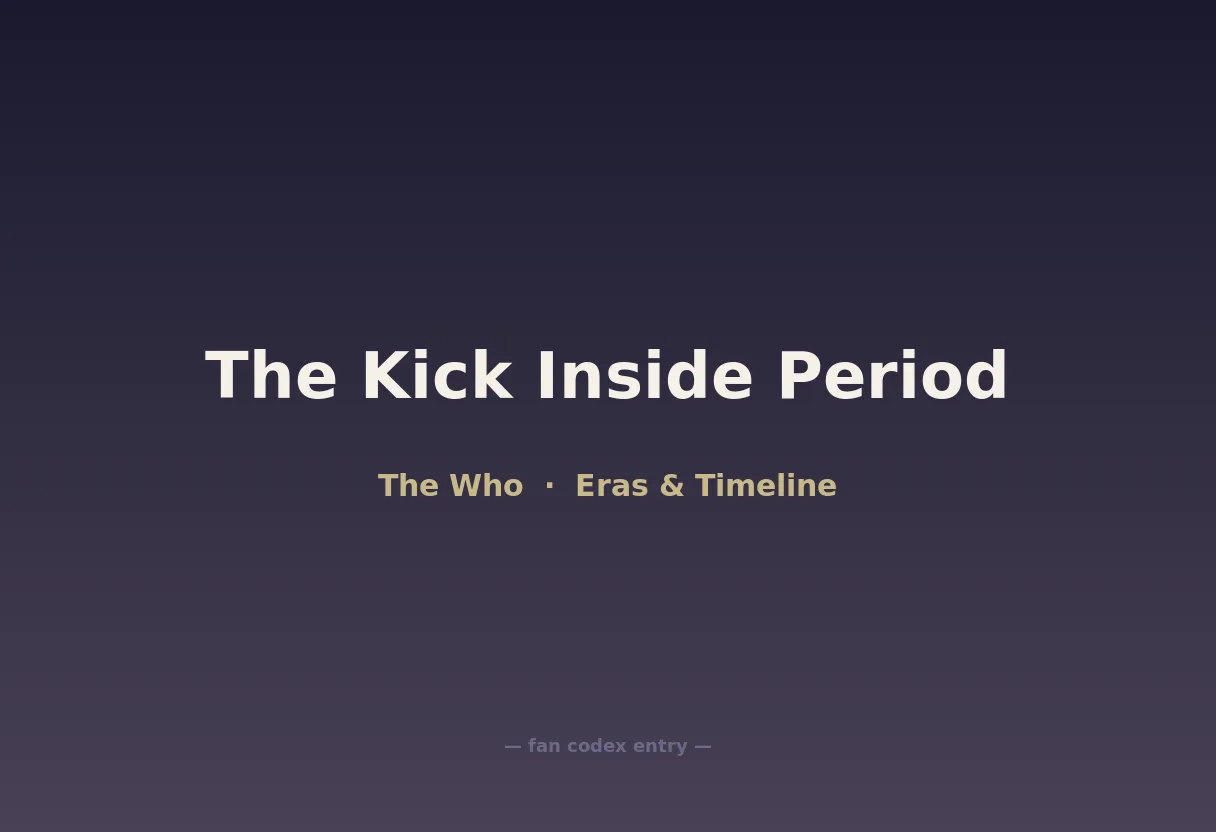 The Kick Inside Period

The Who · Eras & Timeline

— fan codex entry —